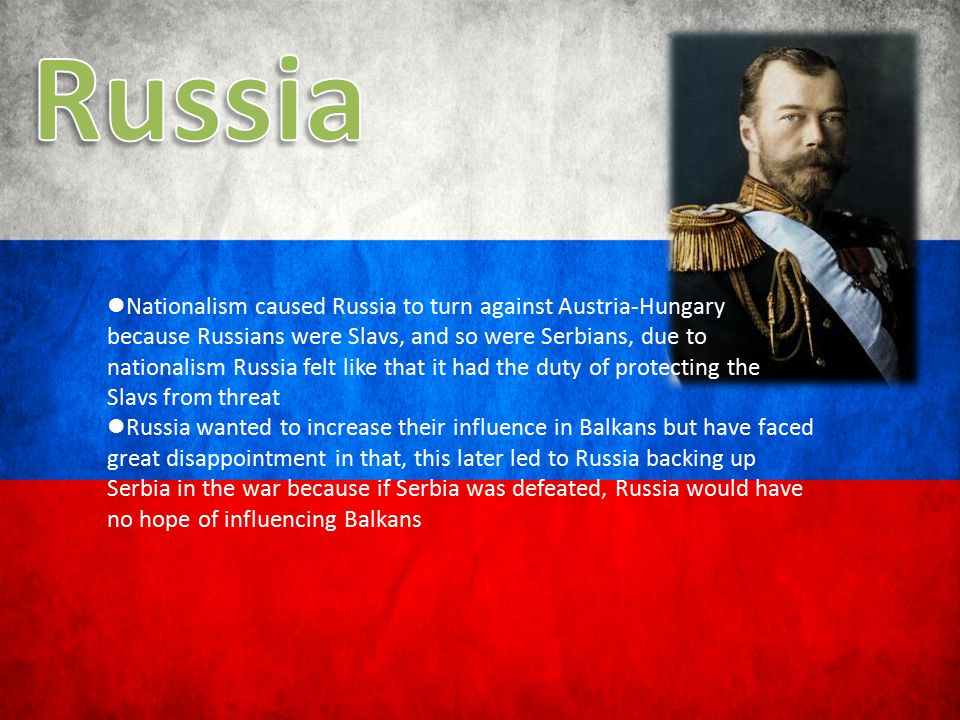 Russia

●Nationalism caused Russia to turn against Austria-Hungary because Russians were Slavs, and so were Serbians, due to nationalism Russia felt like that it had the duty of protecting the Slavs from threat
●Russia wanted to increase their influence in Balkans but have faced great disappointment in that, this later led to Russia backing up Serbia in the war because if Serbia was defeated, Russia would have no hope of influencing Balkans